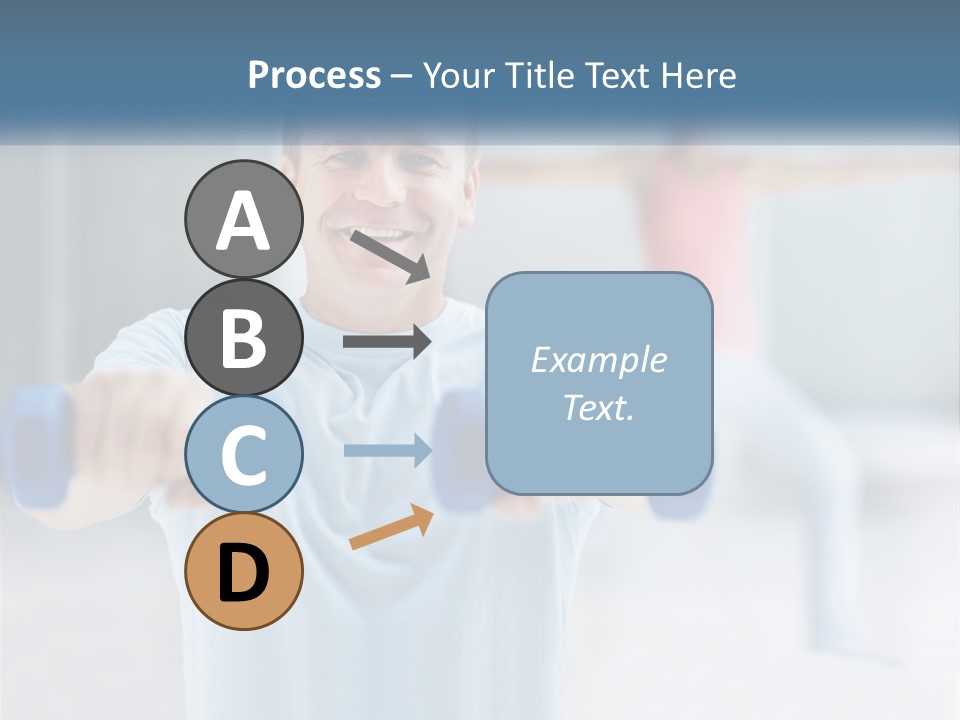 Process – Your Title Text Here

A

B

C

D

Example Text.